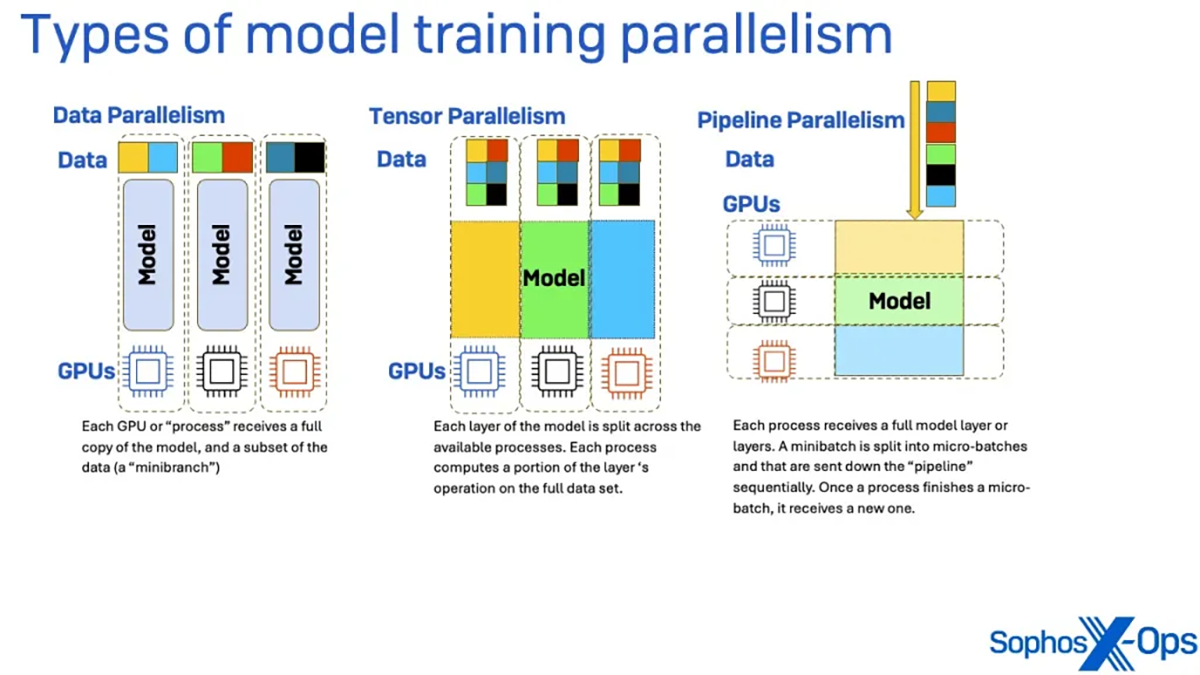 Types of model training parallelism

Data Parallelism

Data

Model

Model

Model

GPUs

Each GPU or "process" receives a full copy of the model, and a subset of the data (a "minibranch")

Tensor Parallelism

Data

Model

GPUs

Each layer of the model is split across the available processes. Each process computes a portion of the layer 's operation on the full data set.

Pipeline Parallelism

Data

GPUs

Model

Each process receives a full model layer or layers. A minibatch is split into micro-batches and that are sent down the "pipeline" sequentially. Once a process finishes a micro-batch, it receives a new one.

Sophos X-Ops